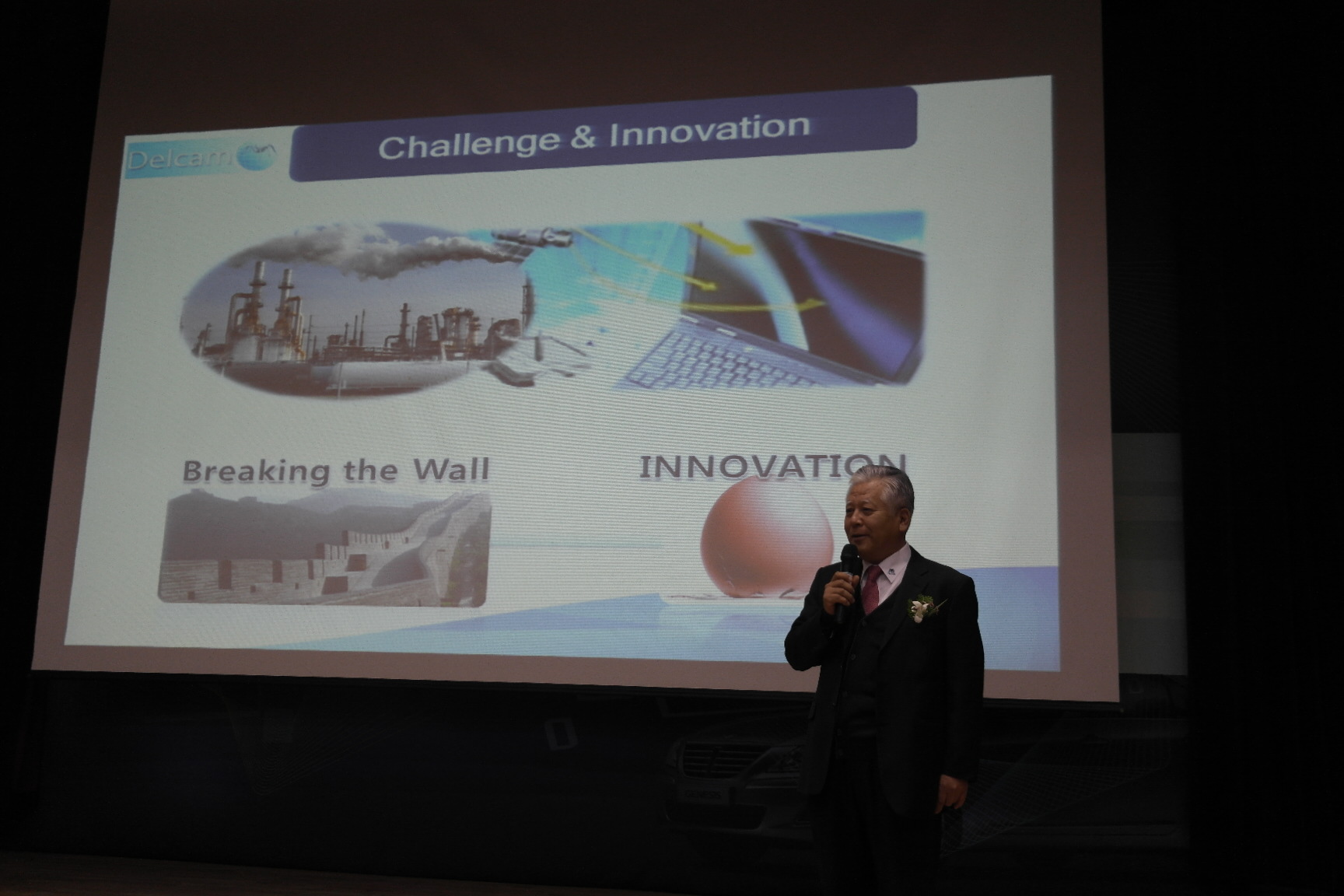 Delcam

Challenge & Innovation

Breaking the Wall

INNOVATION